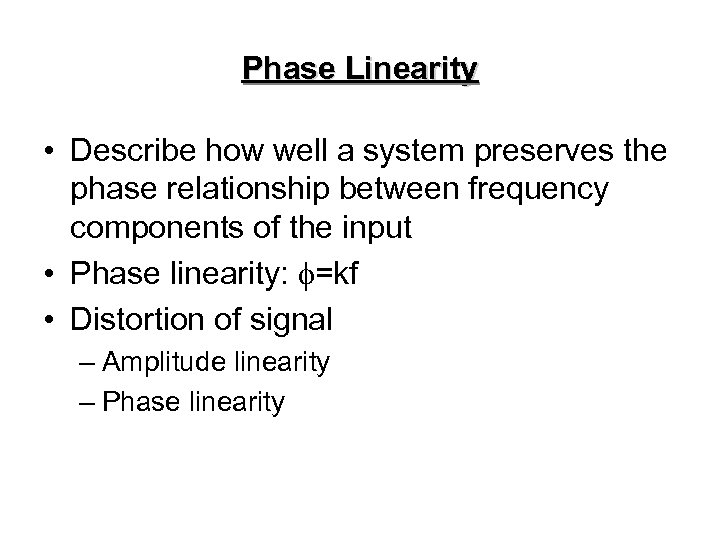 Phase Linearity

• Describe how well a system preserves the phase relationship between frequency components of the input
• Phase linearity: $\phi$=kf
• Distortion of signal
– Amplitude linearity
– Phase linearity